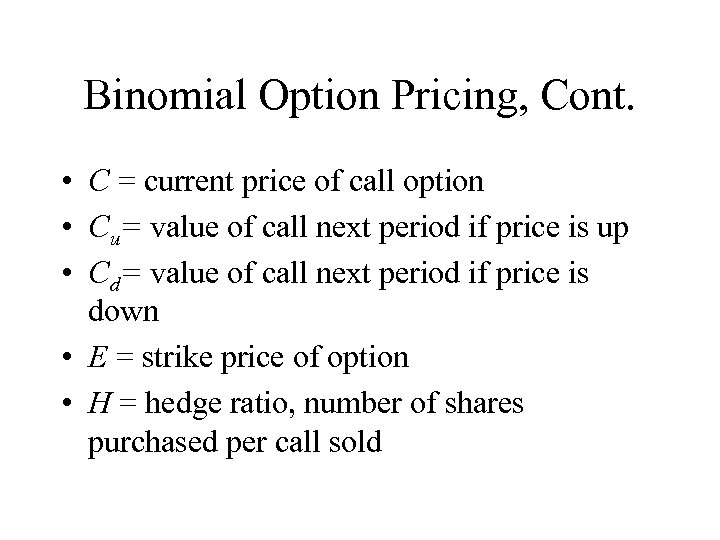 Binomial Option Pricing, Cont.

• $C$ = current price of call option
• $C_u$= value of call next period if price is up
• $C_d$= value of call next period if price is down
• $E$ = strike price of option
• $H$ = hedge ratio, number of shares purchased per call sold